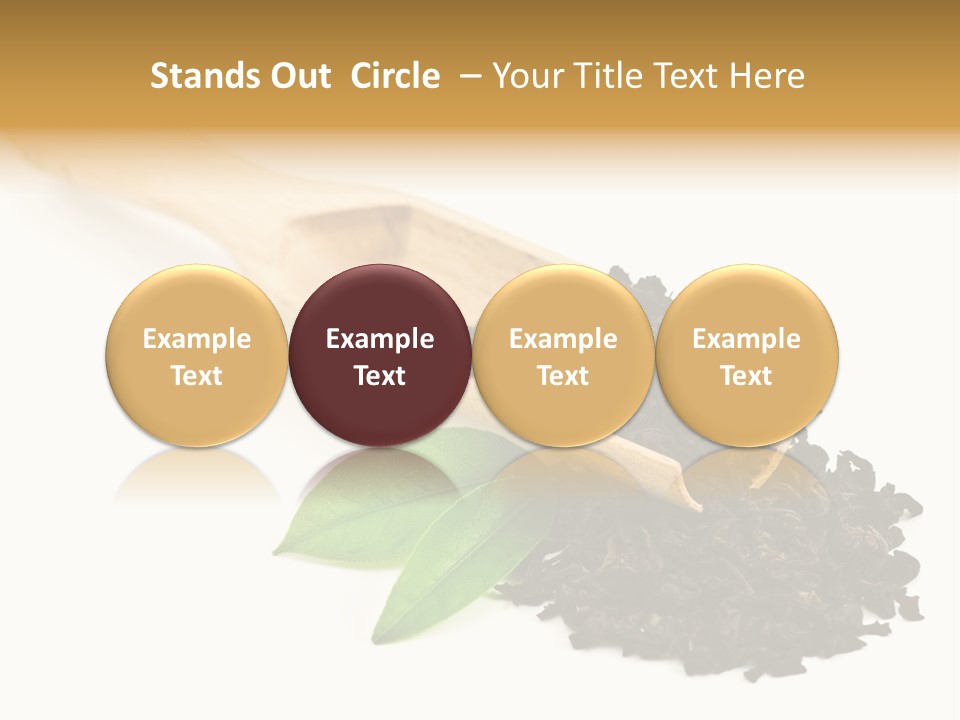 Stands Out Circle – Your Title Text Here

Example Text

Example Text

Example Text

Example Text